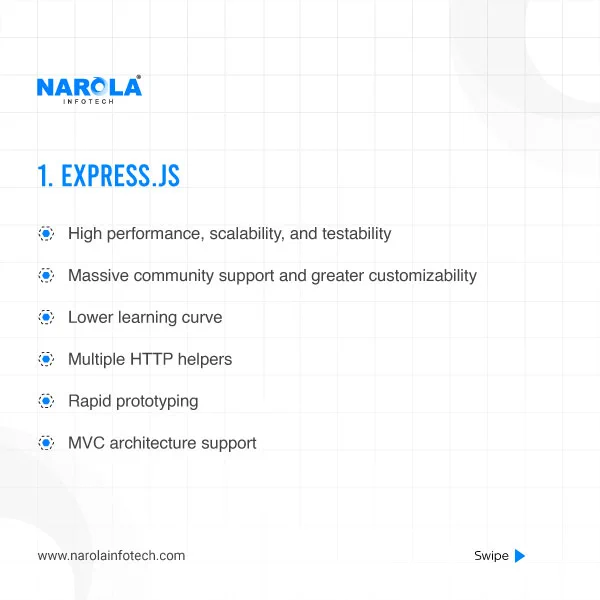 NAROLA®
INFOTECH

1. EXPRESS.JS

High performance, scalability, and testability

Massive community support and greater customizability

Lower learning curve

Multiple HTTP helpers

Rapid prototyping

MVC architecture support

www.narolainfotech.com

Swipe